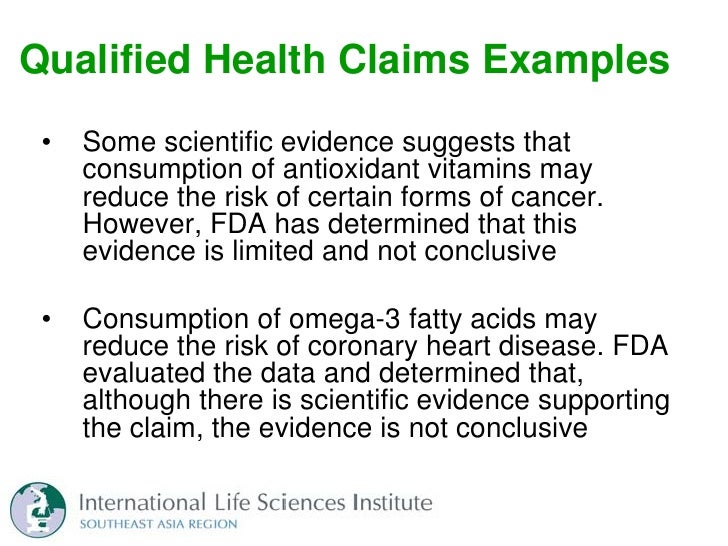 Qualified Health Claims Examples

• Some scientific evidence suggests that consumption of antioxidant vitamins may reduce the risk of certain forms of cancer. However, FDA has determined that this evidence is limited and not conclusive

• Consumption of omega-3 fatty acids may reduce the risk of coronary heart disease. FDA evaluated the data and determined that, although there is scientific evidence supporting the claim, the evidence is not conclusive

International Life Sciences Institute
SOUTHEAST ASIA REGION